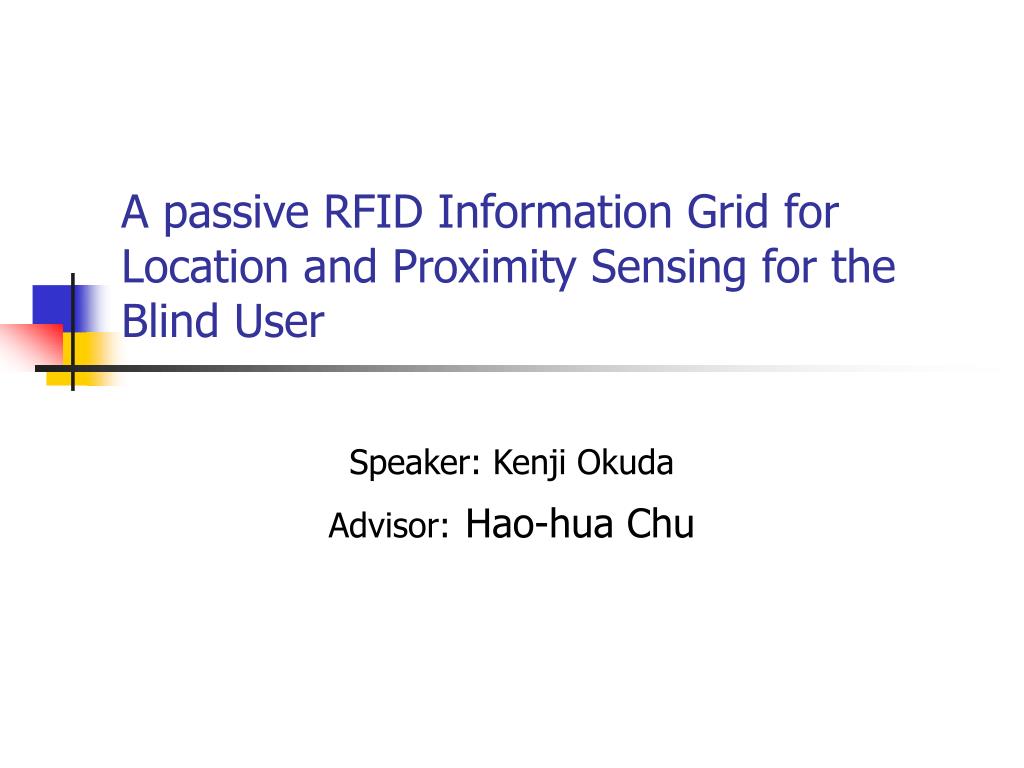 A passive RFID Information Grid for Location and Proximity Sensing for the Blind User

Speaker: Kenji Okuda

Advisor: Hao-hua Chu